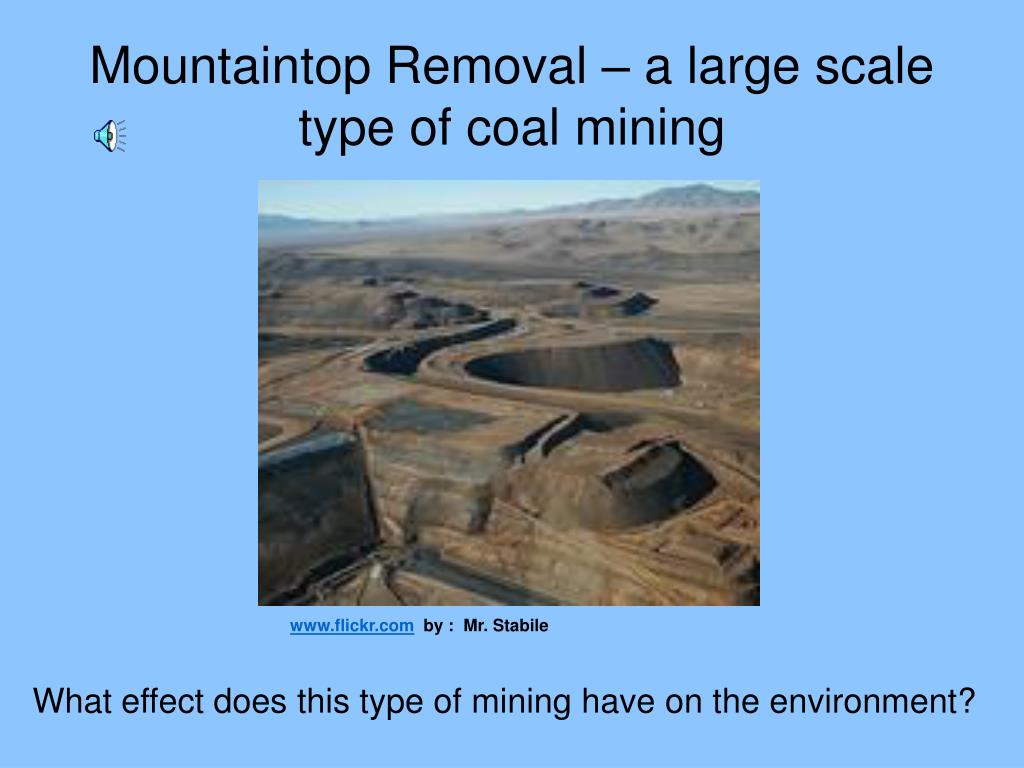 Mountaintop Removal – a large scale type of coal mining

www.flickr.com by : Mr. Stabile

What effect does this type of mining have on the environment?